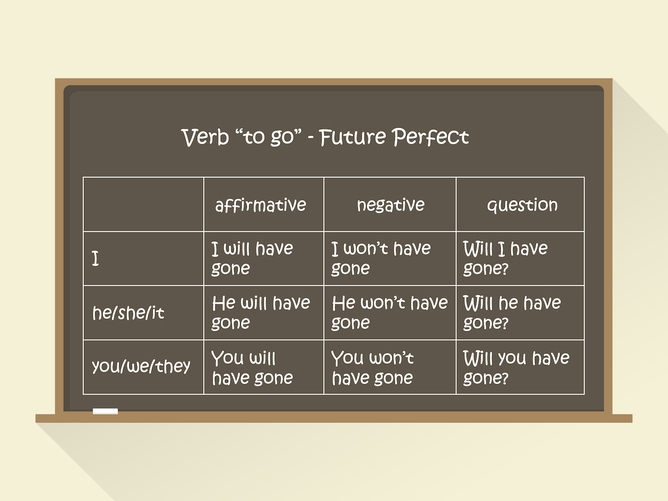 Verb “to go” - Future Perfect

| | affirmative | negative | question |
|---|---|---|---|
| I | I will have gone | I won’t have gone | Will I have gone? |
| he/she/it | He will have gone | He won’t have gone | Will he have gone? |
| you/we/they | You will have gone | You won’t have gone | Will you have gone? |